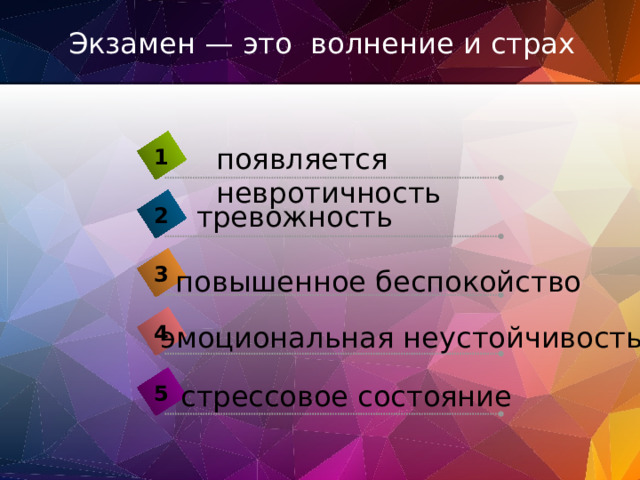 Экзамен — это волнение и страх

1 появляется невротичность

2 тревожность

3 повышенное беспокойство

4 эмоциональная неустойчивость

5 стрессовое состояние